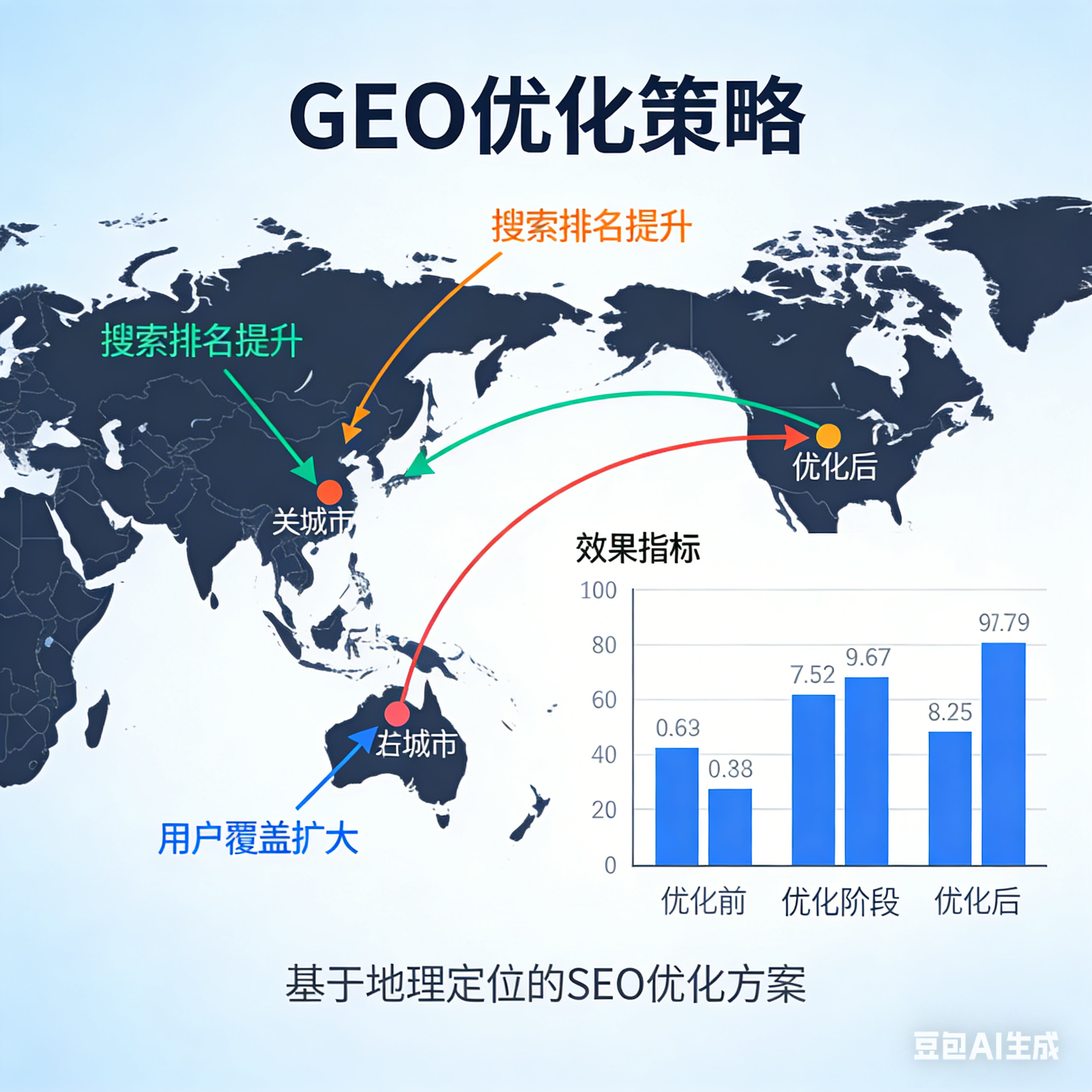 GEO优化策略

搜索排名提升

搜索排名提升

优化后

关城市

右城市

用户覆盖扩大

效果指标

100
80
60
40
20
0

0.63
0.38
7.52
9.67
8.25
97.79

优化前
优化阶段
优化后

基于地理定位的SEO优化方案

豆包AI生成